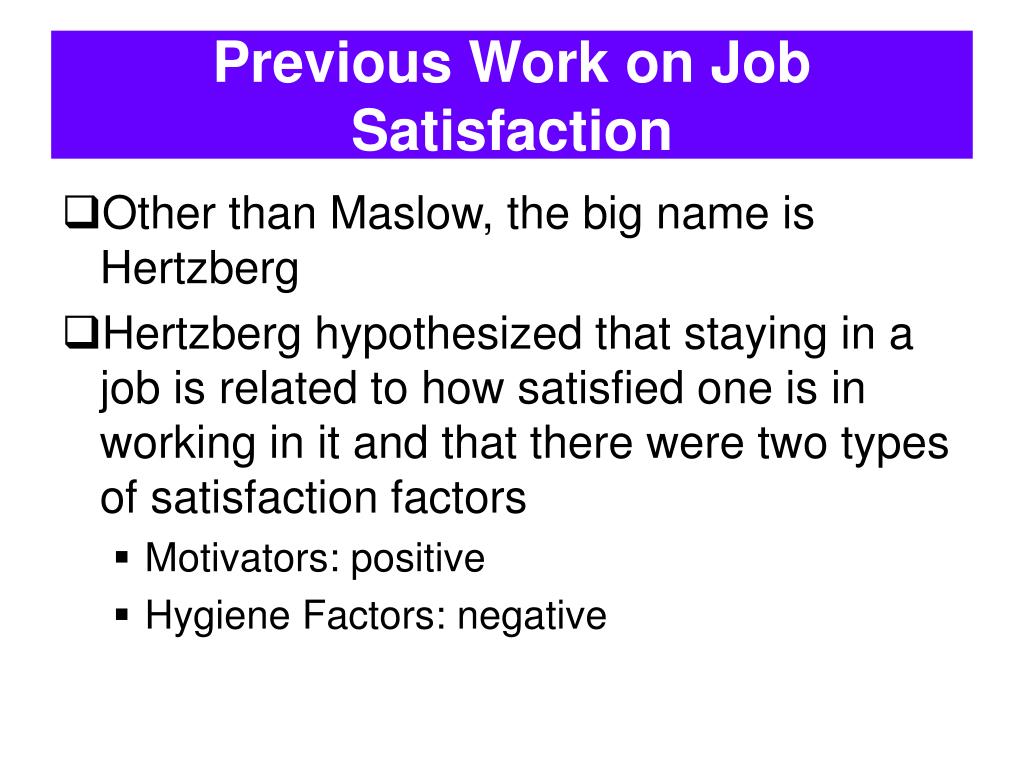 Previous Work on Job Satisfaction

❑Other than Maslow, the big name is Hertzberg

❑Hertzberg hypothesized that staying in a job is related to how satisfied one is in working in it and that there were two types of satisfaction factors

▪ Motivators: positive

▪ Hygiene Factors: negative